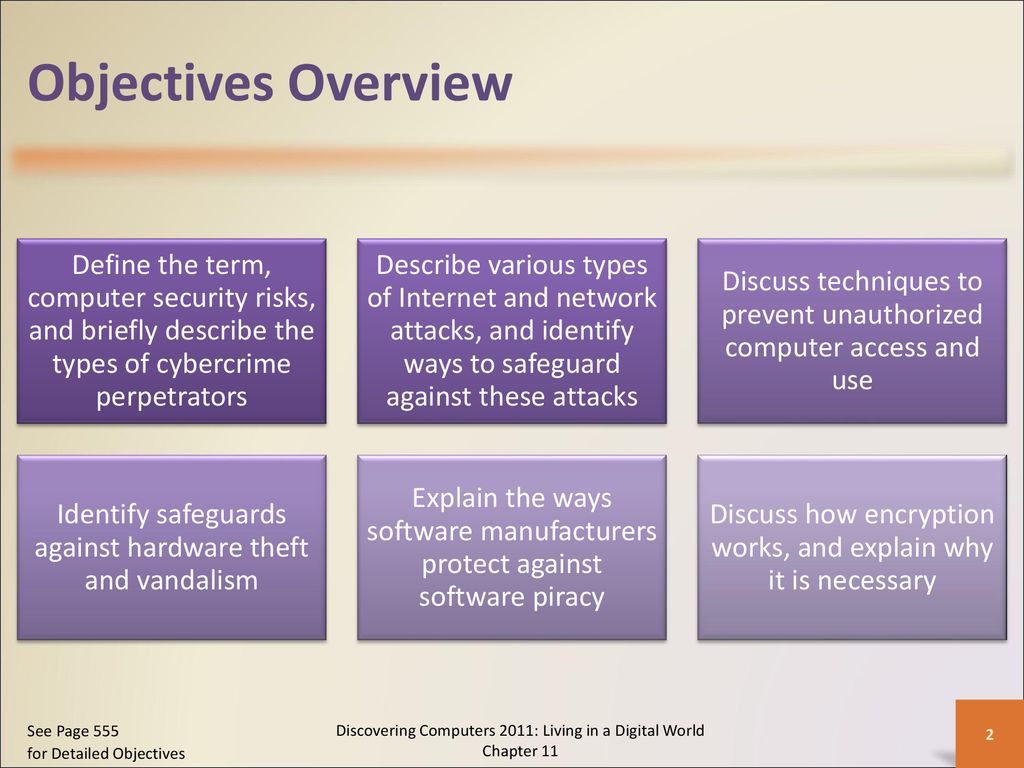 Objectives Overview

Define the term, computer security risks, and briefly describe the types of cybercrime perpetrators

Describe various types of Internet and network attacks, and identify ways to safeguard against these attacks

Discuss techniques to prevent unauthorized computer access and use

Identify safeguards against hardware theft and vandalism

Explain the ways software manufacturers protect against software piracy

Discuss how encryption works, and explain why it is necessary

See Page 555
for Detailed Objectives

Discovering Computers 2011: Living in a Digital World
Chapter 11

2